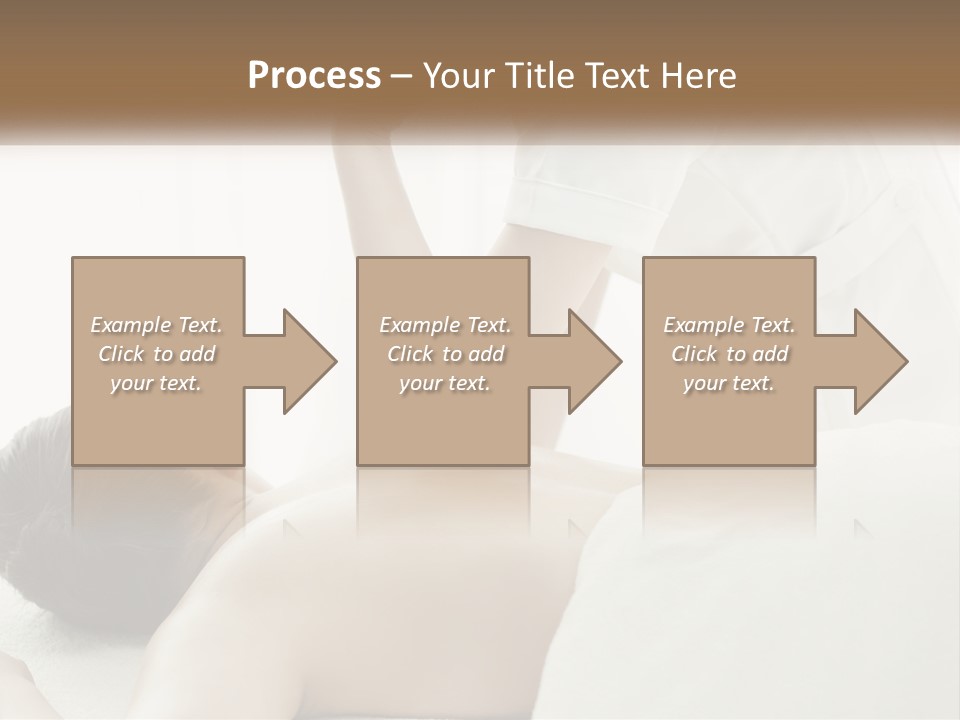 Process – Your Title Text Here

Example Text. Click to add your text.

Example Text. Click to add your text.

Example Text. Click to add your text.